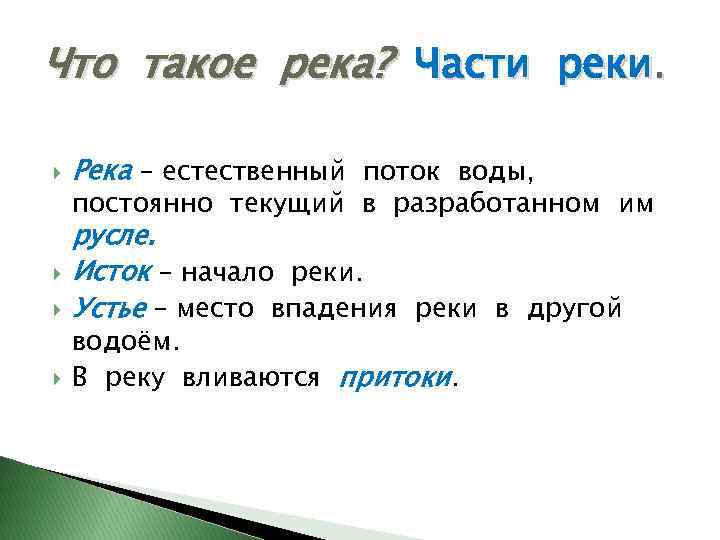 Что такое река? Части реки.

Река – естественный поток воды, постоянно текущий в разработанном им русле.

Исток – начало реки.

Устье – место впадения реки в другой водоём.

В реку вливаются притоки.